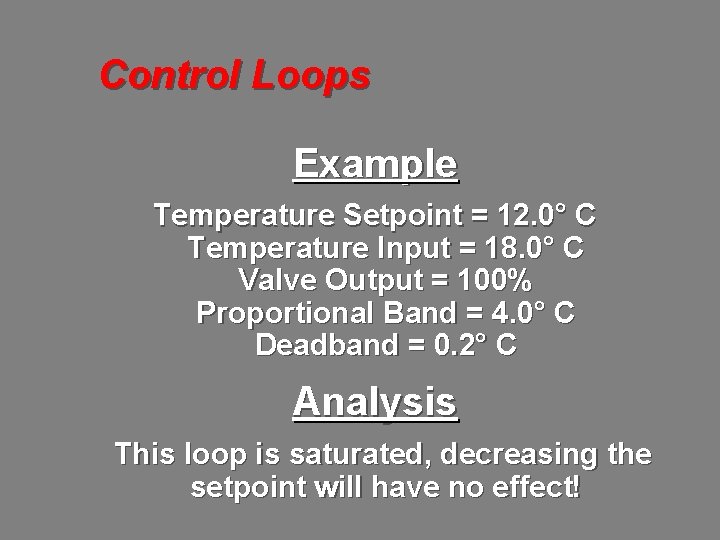 Control Loops

Example

Temperature Setpoint = 12.0° C
Temperature Input = 18.0° C
Valve Output = 100%
Proportional Band = 4.0° C
Deadband = 0.2° C

Analysis

This loop is saturated, decreasing the setpoint will have no effect!